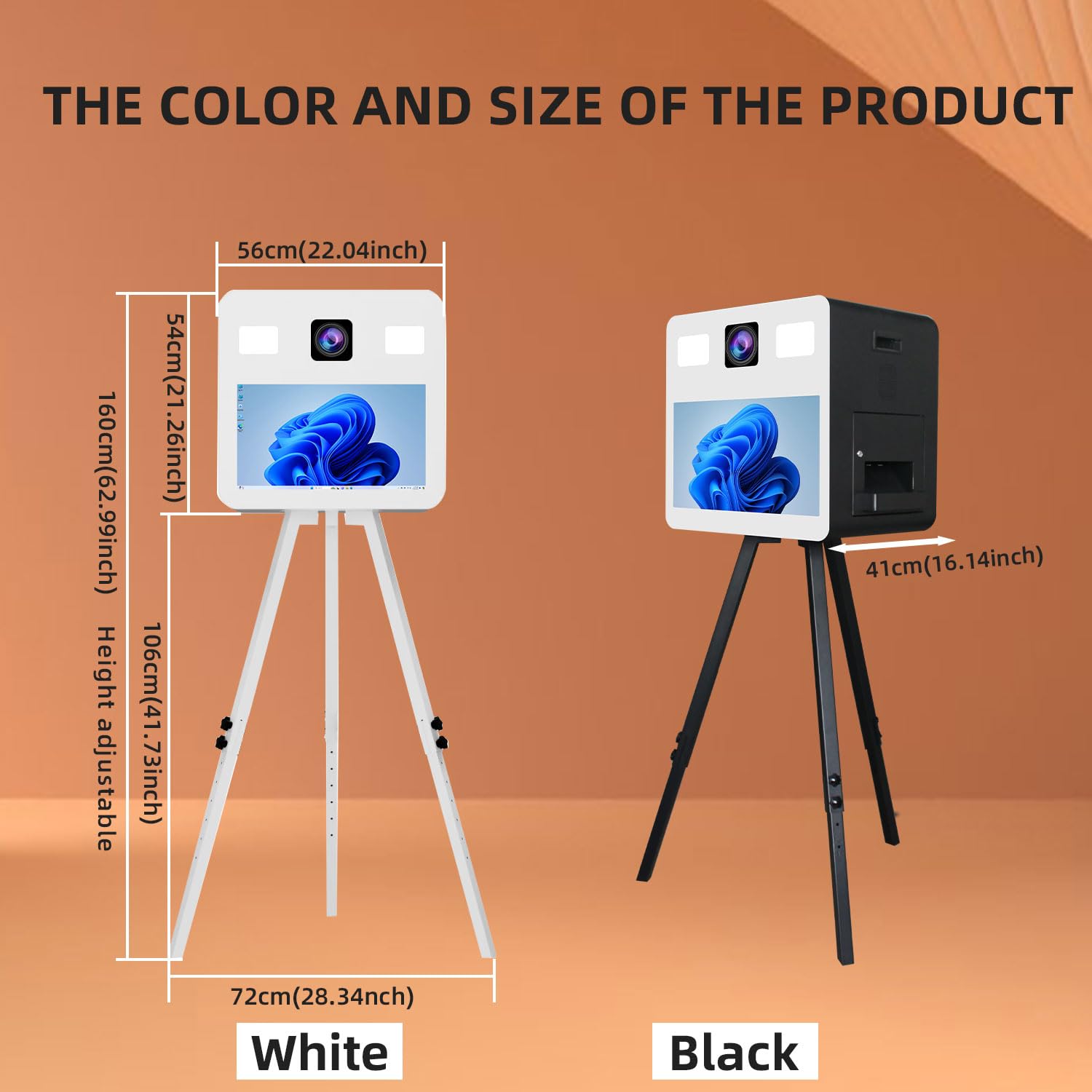 THE COLOR AND SIZE OF THE PRODUCT

56cm(22.04inch)

54cm(21.26inch)

160cm(62.99inch) Height adjustable

106cm(41.73inch)

72cm(28.34nch)

41cm(16.14inch)

White

Black